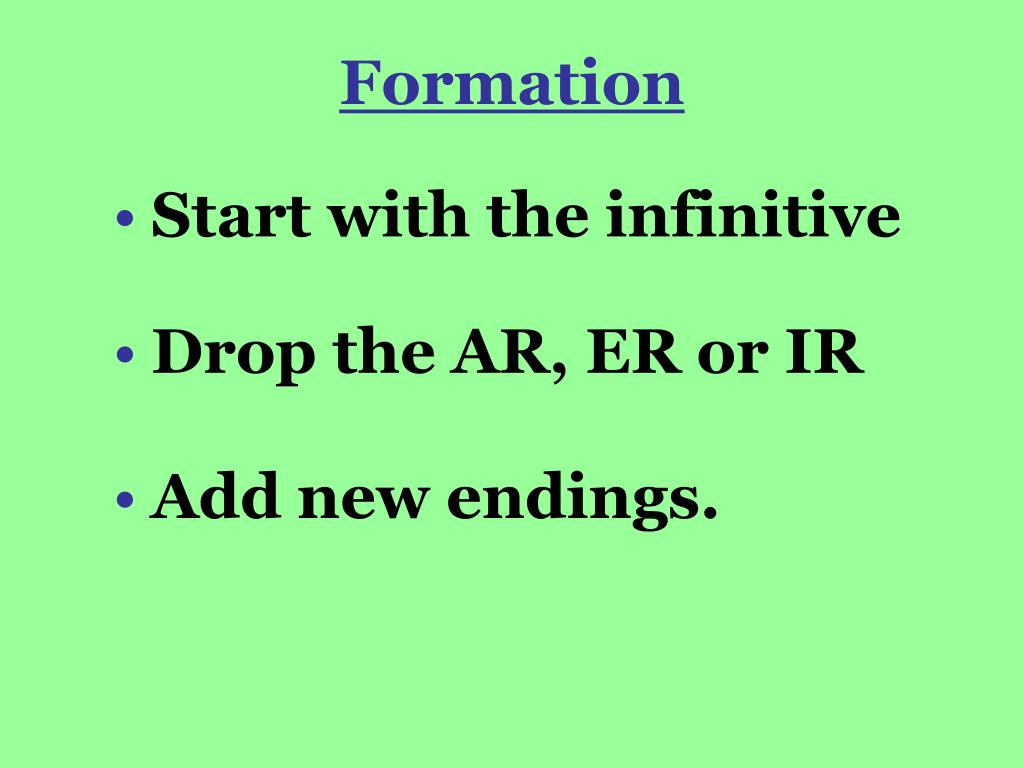 Formation

• Start with the infinitive

• Drop the AR, ER or IR

• Add new endings.